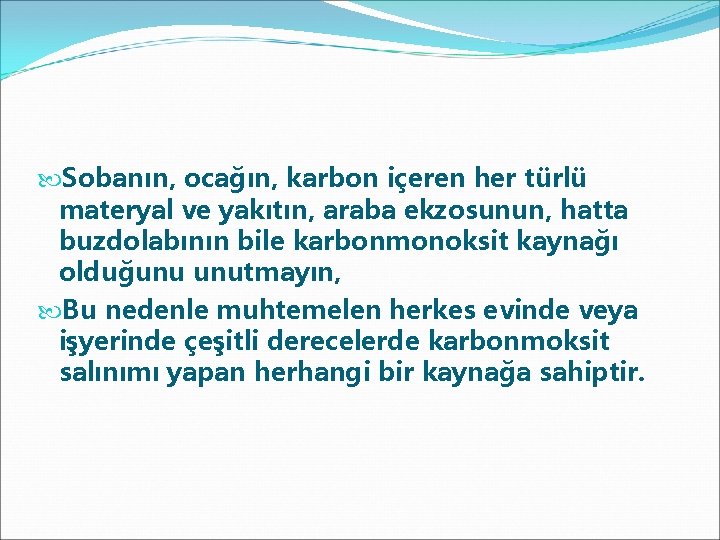 Sobanın, ocağın, karbon içeren her türlü materyal ve yakıtın, araba ekzosunun, hatta buzdolabının bile karbonmonoksit kaynağı olduğunu unutmayın,

Bu nedenle muhtemelen herkes evinde veya işyerinde çeşitli derecelerde karbonmoksit salınımı yapan herhangi bir kaynağa sahiptir.